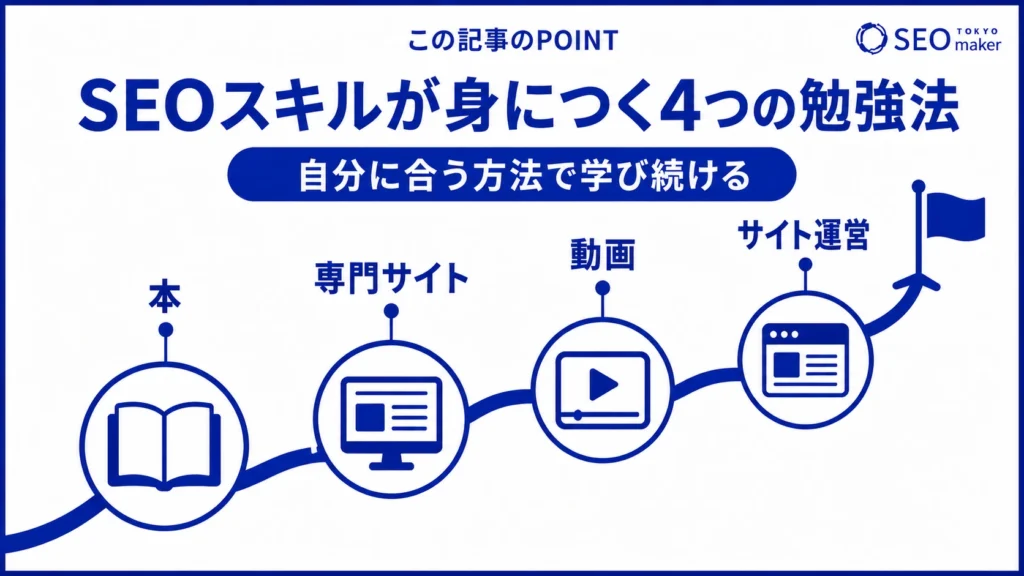 この記事のPOINT

SEO TOKYO maker

SEOスキルが身につく4つの勉強法

自分に合う方法で学び続ける

本

専門サイト

動画

サイト運営